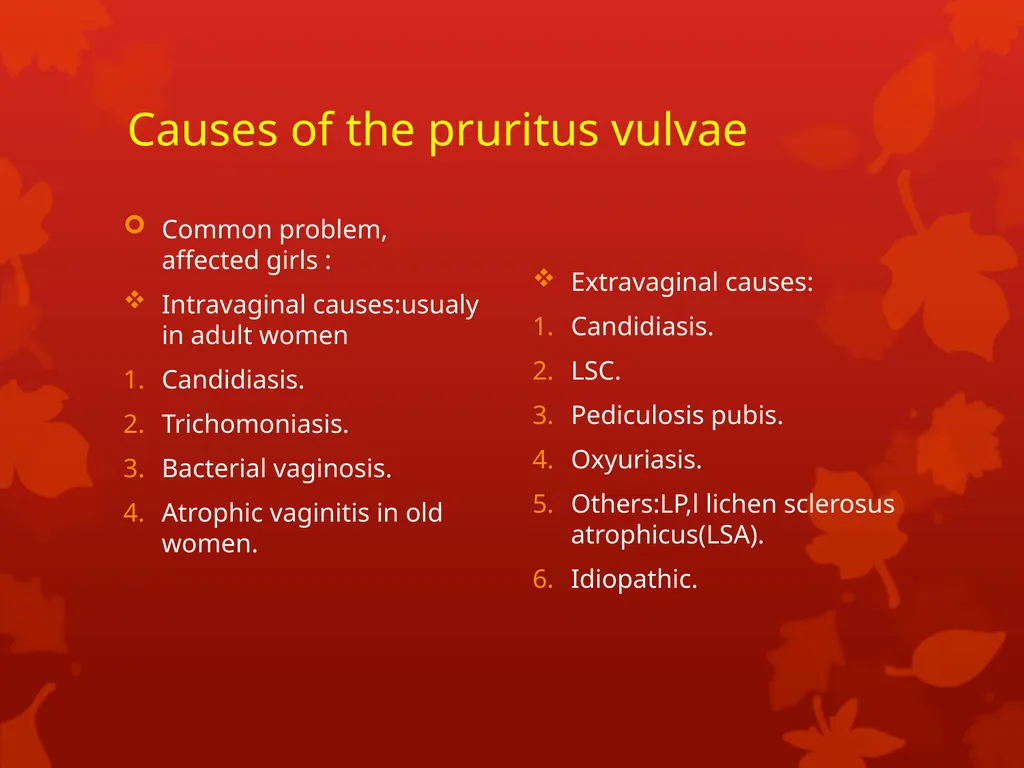 Causes of the pruritus vulvae

Common problem, affected girls :

Intravaginal causes:usualy in adult women

1. Candidiasis.
2. Trichomoniasis.
3. Bacterial vaginosis.
4. Atrophic vaginitis in old women.

Extravaginal causes:

1. Candidiasis.
2. LSC.
3. Pediculosis pubis.
4. Oxyuriasis.
5. Others:LP,l lichen sclerosus atrophicus(LSA).
6. Idiopathic.